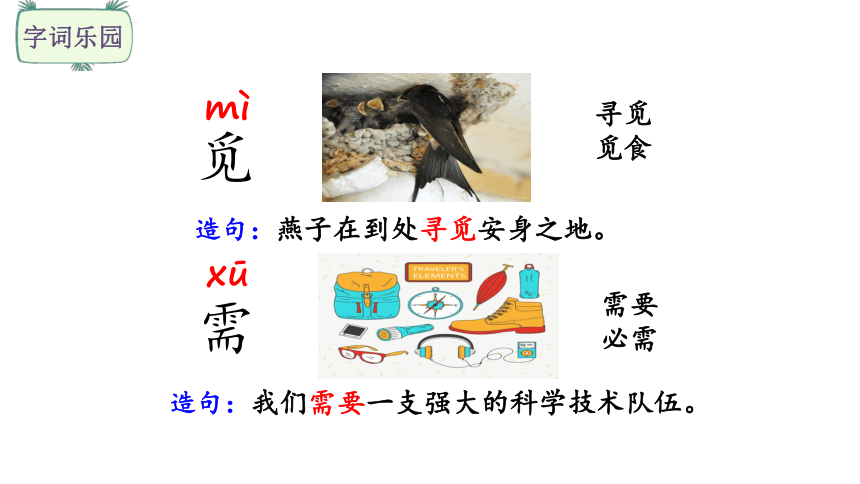 字词乐园

mì
觅

寻觅
觅食

造句：燕子在到处寻觅安身之地。

xū
需

TRAVELER'S ELEMENTS

需要
必需

造句：我们需要一支强大的科学技术队伍。